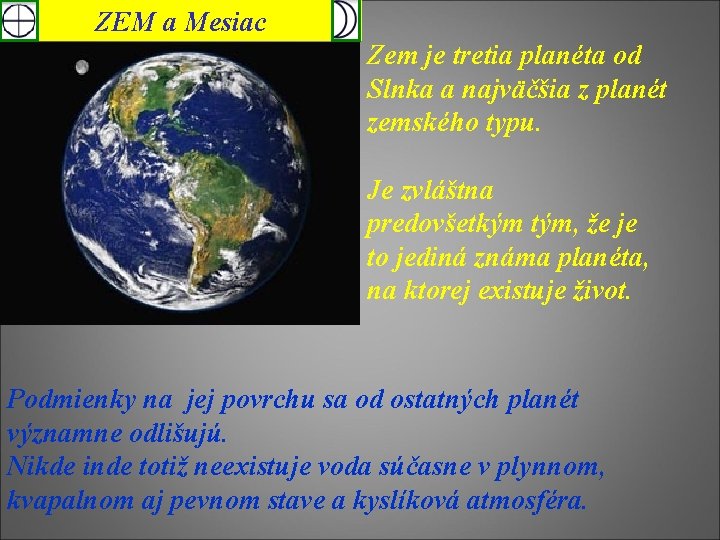 ZEM a Mesiac

Zem je tretia planéta od Slnka a najväčšia z planét zemského typu.

Je zvláštna predovšetkým tým, že je to jediná známa planéta, na ktorej existuje život.

Podmienky na jej povrchu sa od ostatných planét významne odlišujú.
Nikde inde totiž neexistuje voda súčasne v plynnom, kvapalnom aj pevnom stave a kyslíková atmosféra.